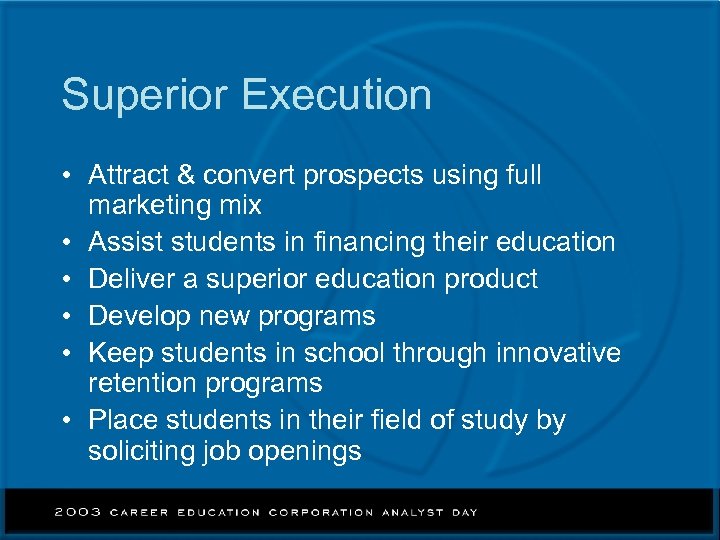 Superior Execution

• Attract & convert prospects using full marketing mix
• Assist students in financing their education
• Deliver a superior education product
• Develop new programs
• Keep students in school through innovative retention programs
• Place students in their field of study by soliciting job openings

2003 CAREER EDUCATION CORPORATION ANALYST DAY